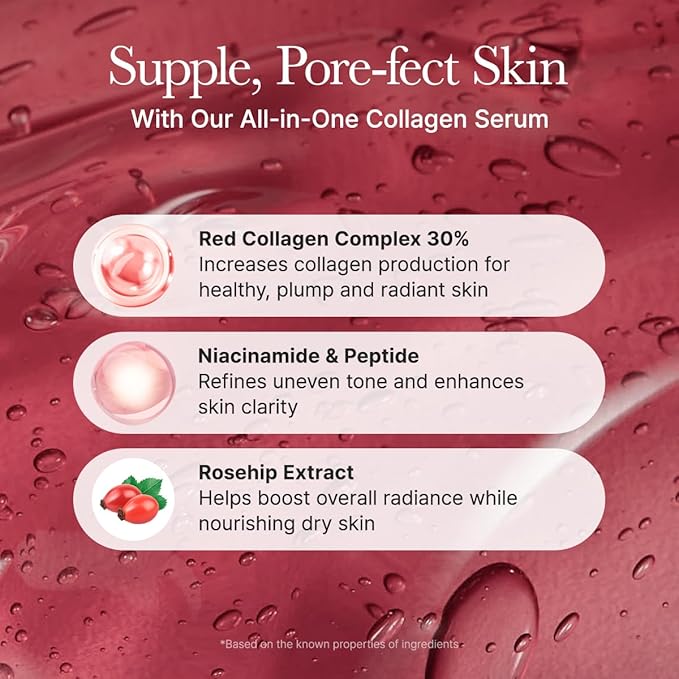 Supple, Pore-fect Skin
With Our All-in-One Collagen Serum

Red Collagen Complex 30%
Increases collagen production for healthy, plump and radiant skin

Niacinamide & Peptide
Refines uneven tone and enhances skin clarity

Rosehip Extract
Helps boost overall radiance while nourishing dry skin

*Based on the known properties of ingredients